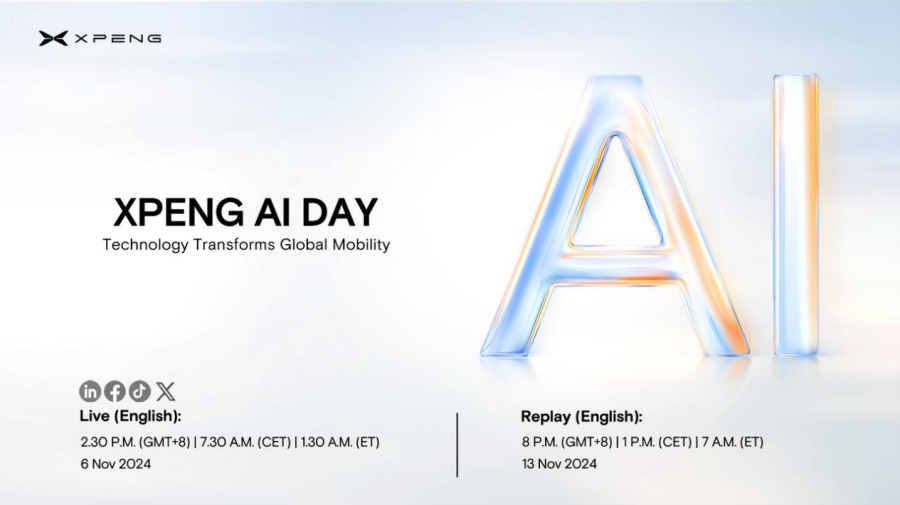 XPENG

XPENG AI DAY
Technology Transforms Global Mobility

AI

Live (English):
2.30 P.M. (GMT+8) | 7.30 A.M. (CET) | 1.30 A.M. (ET)
6 Nov 2024

Replay (English):
8 P.M. (GMT+8) | 1 P.M. (CET) | 7 A.M. (ET)
13 Nov 2024